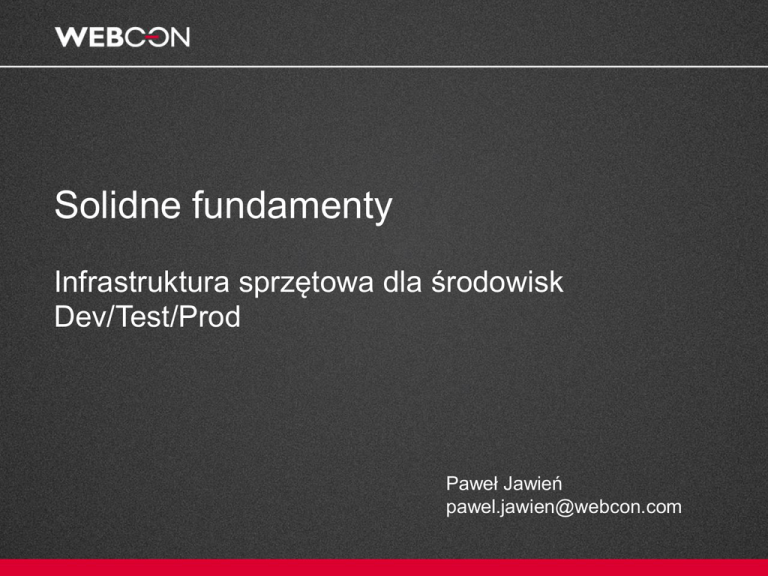 WEBCON

Solidne fundamenty

Infrastruktura sprzętowa dla środowisk Dev/Test/Prod

Paweł Jawień
pawel.jawien@webcon.com